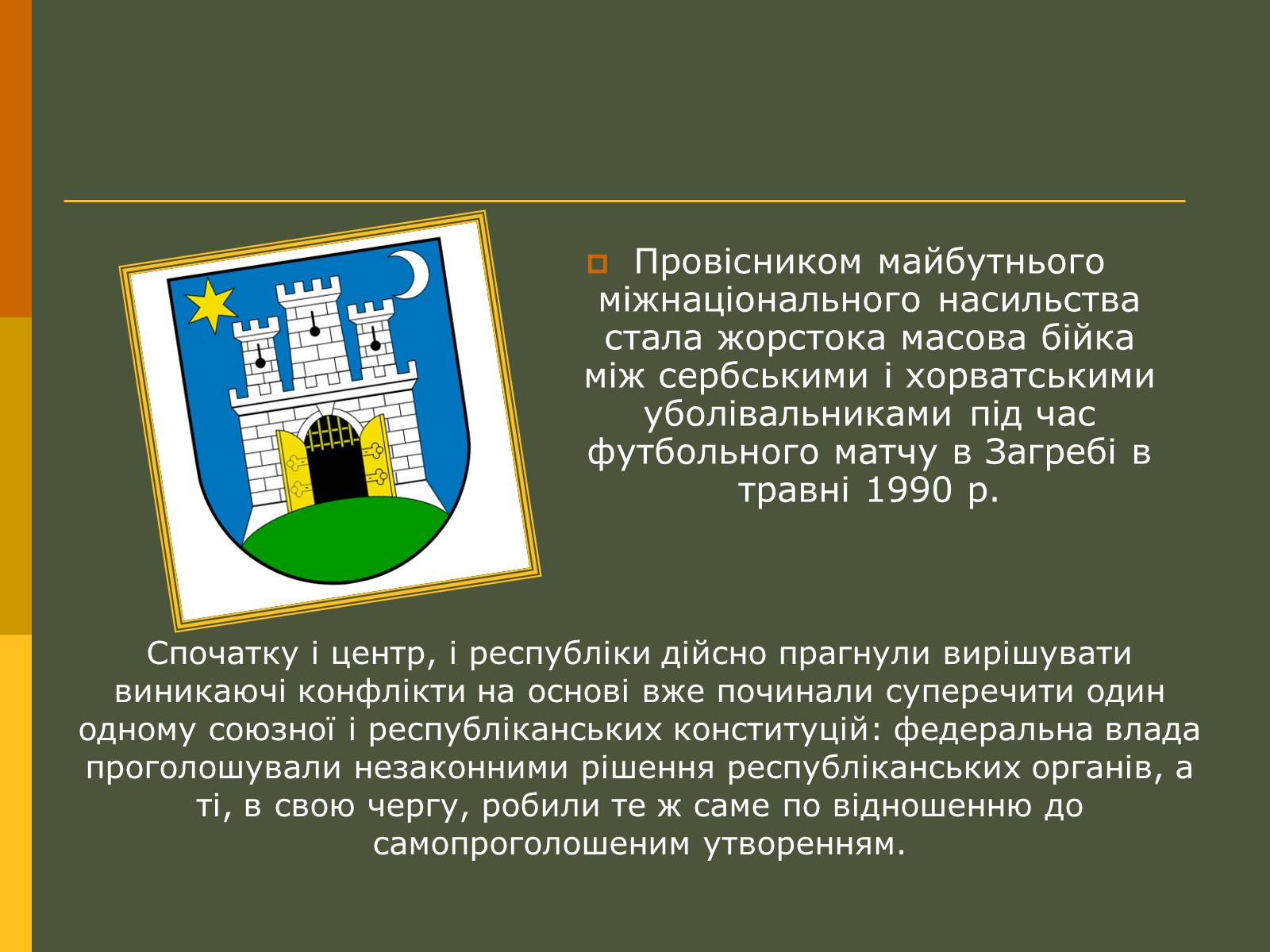 Провісником майбутнього міжнаціонального насильства стала жорстока масова бійка між сербськими і хорватськими уболівальниками під час футбольного матчу в Загребі в травні 1990 р.

Спочатку і центр, і республіки дійсно прагнули вирішувати виникаючі конфлікти на основі вже починали суперечити один одному союзної і республіканських конституцій: федеральна влада проголошували незаконними рішення республіканських органів, а ті, в свою чергу, робили те ж саме по відношенню до самопроголошеним утворенням.